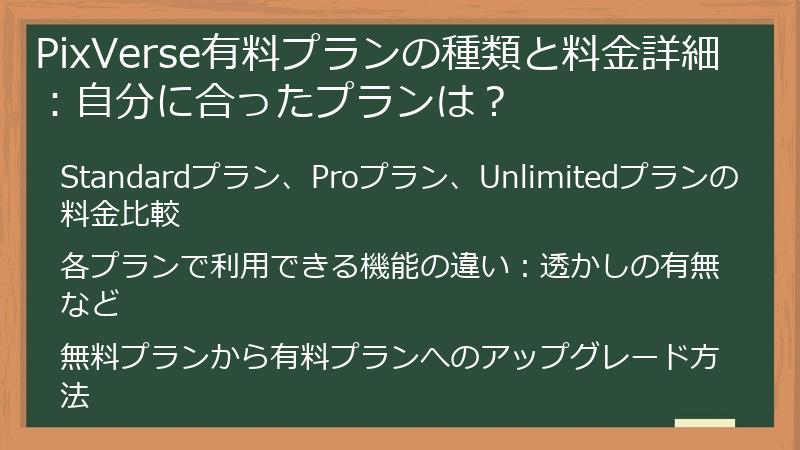 PixVerse有料プランの種類と料金詳細：自分に合ったプランは？

Standardプラン、Proプラン、Unlimitedプランの料金比較

各プランで利用できる機能の違い：透かしの有無など

無料プランから有料プランへのアップグレード方法